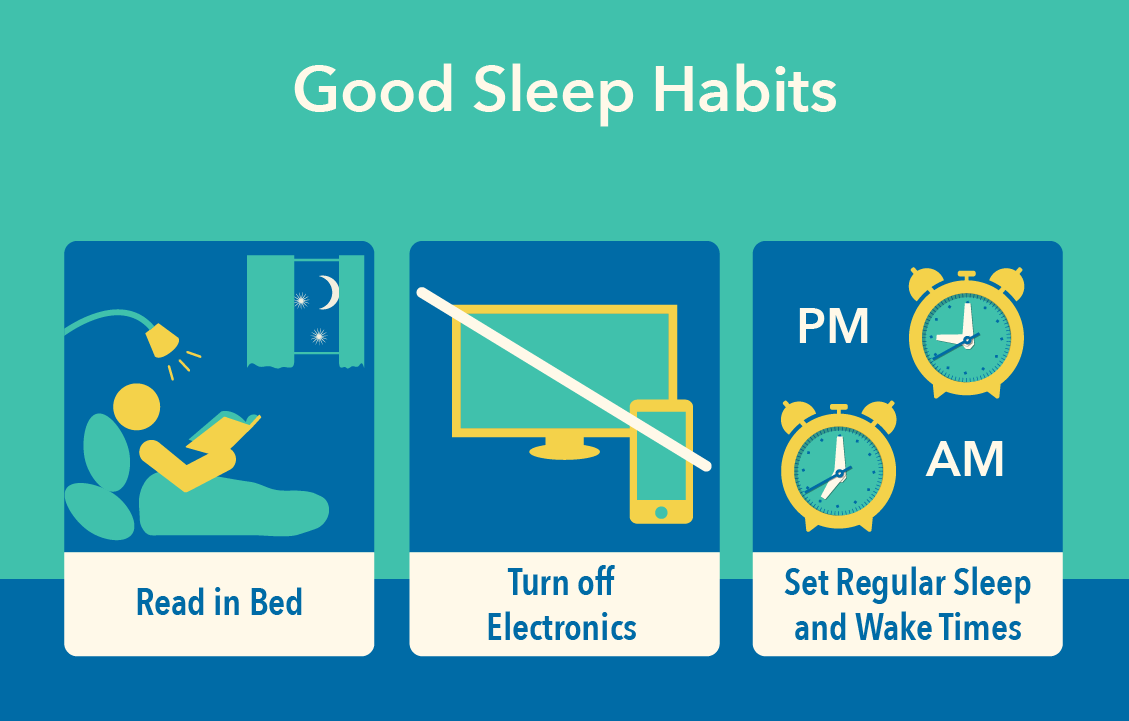 Good Sleep Habits

Read in Bed

Turn off Electronics

PM

AM

Set Regular Sleep and Wake Times